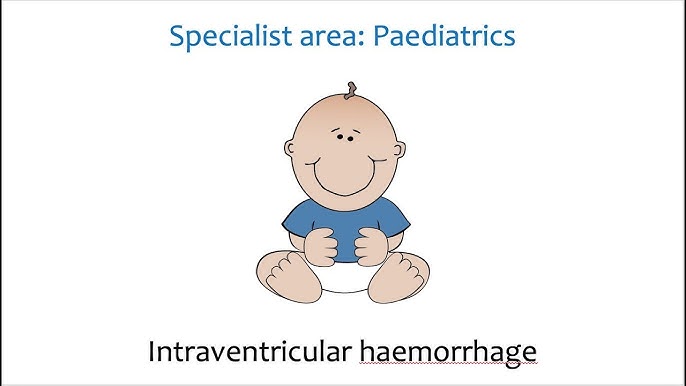 Specialist area: Paediatrics

Intraventricular haemorrhage